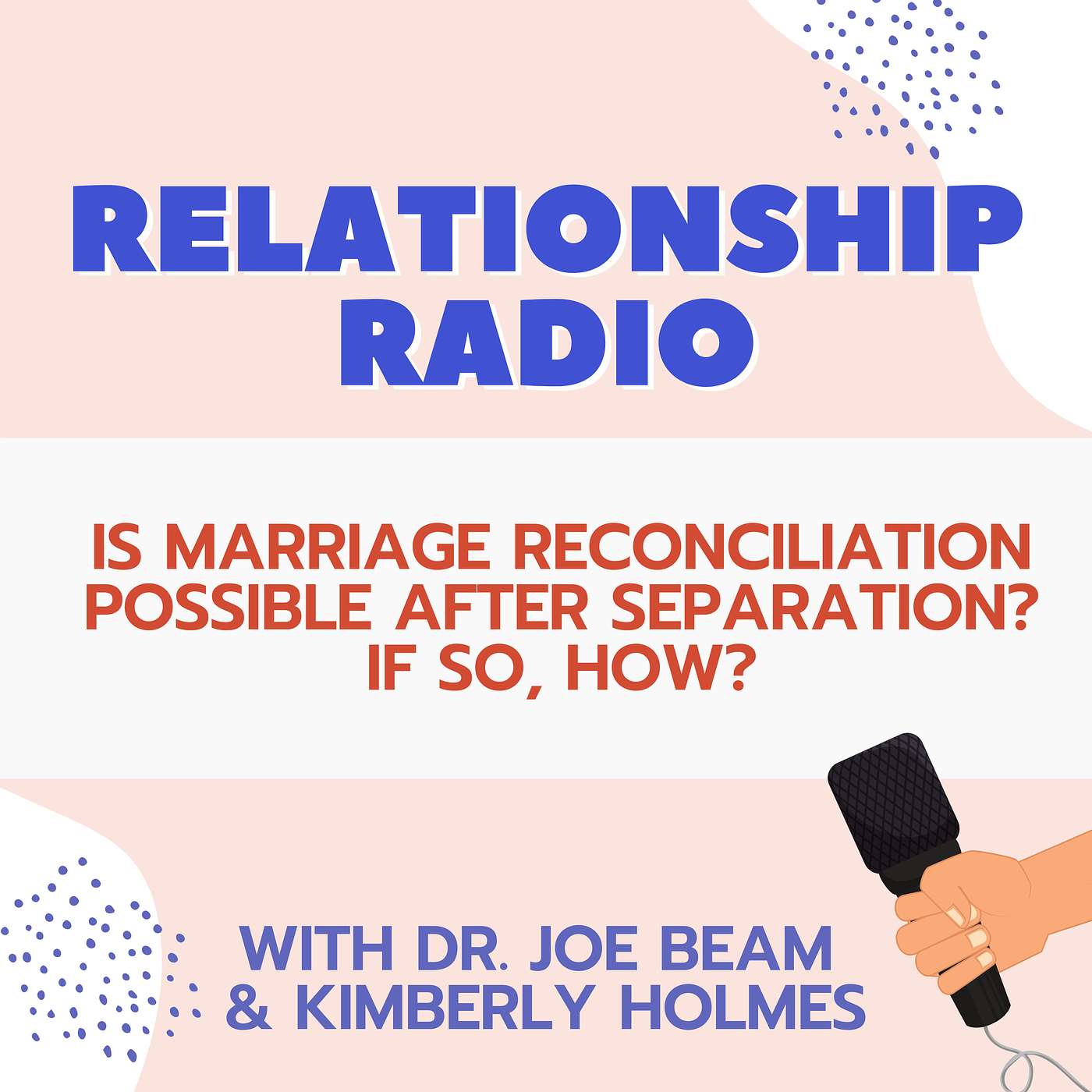 RELATIONSHIP RADIO

IS MARRIAGE RECONCILIATION POSSIBLE AFTER SEPARATION? IF SO, HOW?

WITH DR. JOE BEAM & KIMBERLY HOLMES